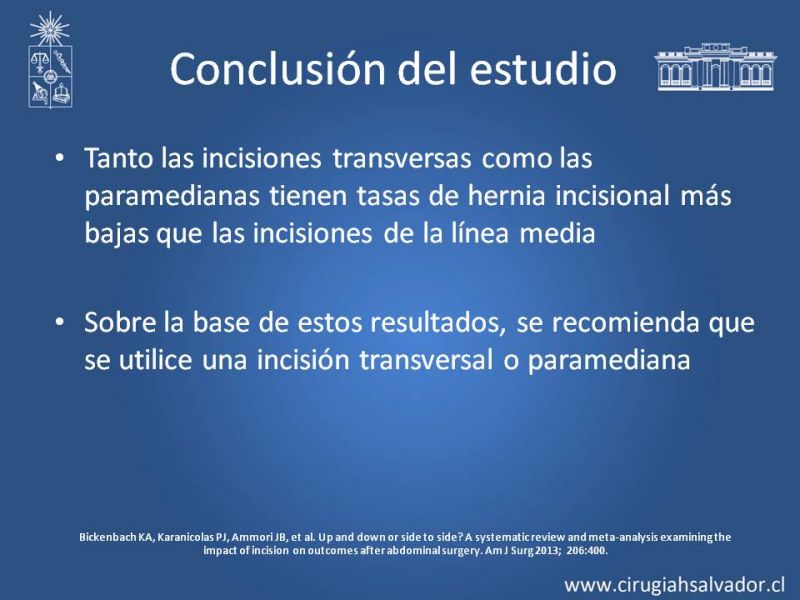 Conclusión del estudio

• Tanto las incisiones transversas como las paramedianas tienen tasas de hernia incisional más bajas que las incisiones de la línea media

• Sobre la base de estos resultados, se recomienda que se utilice una incisión transversal o paramediana

Bickenbach KA, Karanicolas PJ, Ammori JB, et al. Up and down or side to side? A systematic review and meta-analysis examining the impact of incision on outcomes after abdominal surgery. Am J Surg 2013; 206:400.

www.cirugiahsalvador.cl